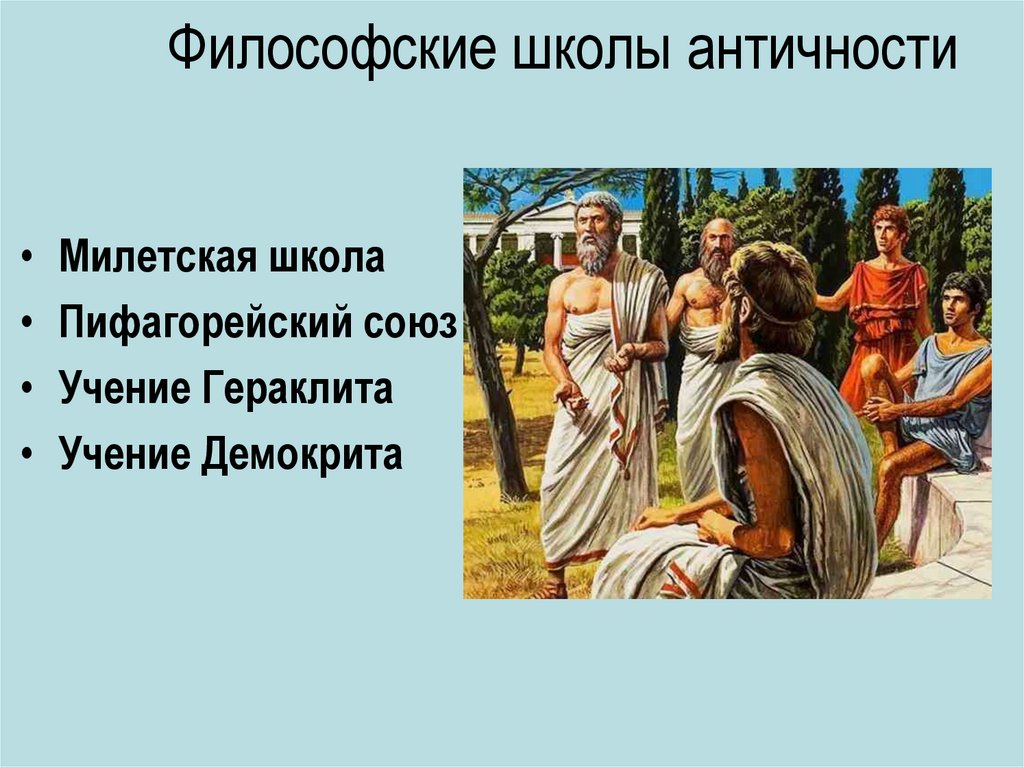 Философские школы античности

• Милетская школа
• Пифагорейский союз
• Учение Гераклита
• Учение Демокрита